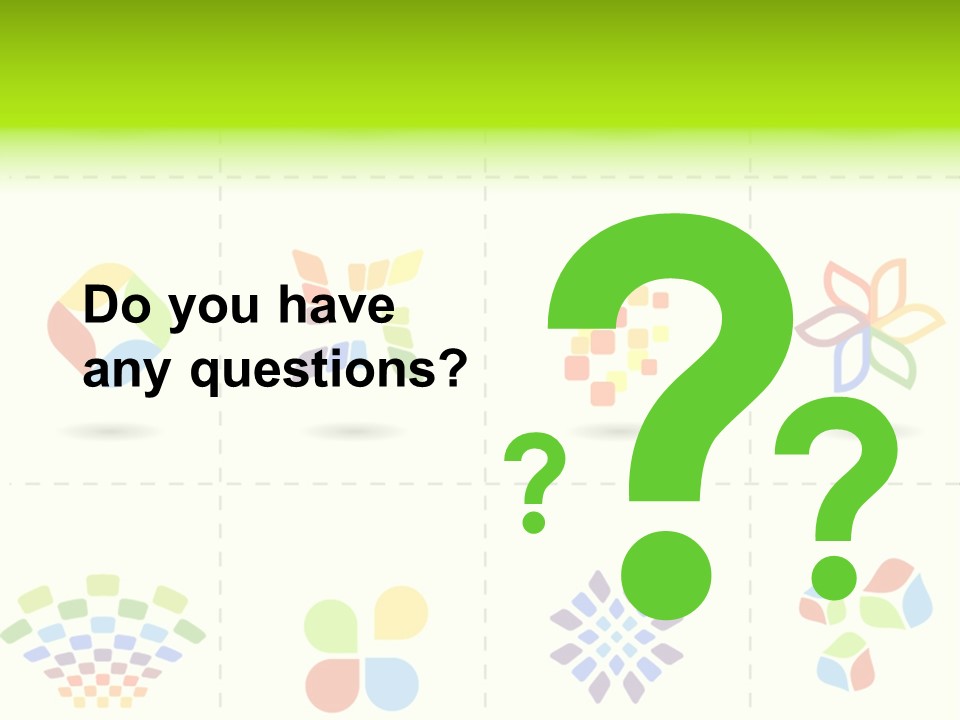 Do you have any questions?

?
?
?